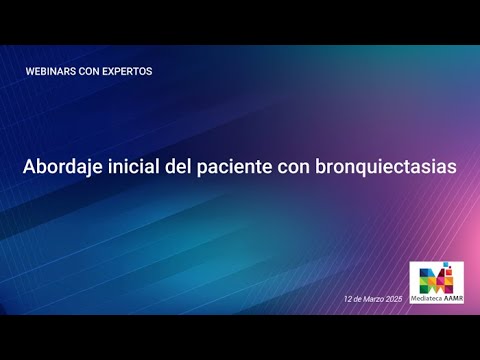 WEBINARS CON EXPERTOS

Abordaje inicial del paciente con bronquiectasias

12 de Marzo 2025

Mediateca AAMR